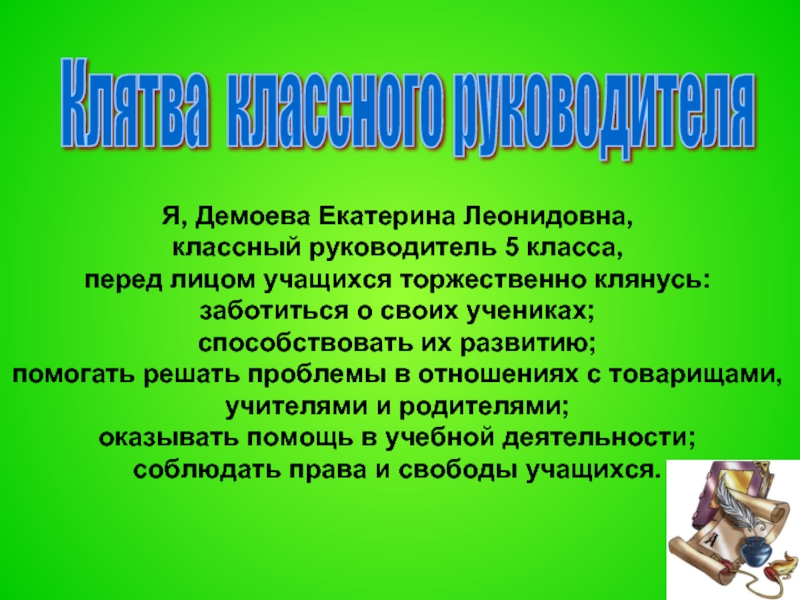 Клятва классного руководителя

Я, Демоева Екатерина Леонидовна,
классный руководитель 5 класса,
перед лицом учащихся торжественно клянусь:
заботиться о своих учениках;
способствовать их развитию;
помогать решать проблемы в отношениях с товарищами, учителями и родителями;
оказывать помощь в учебной деятельности;
соблюдать права и свободы учащихся.

А